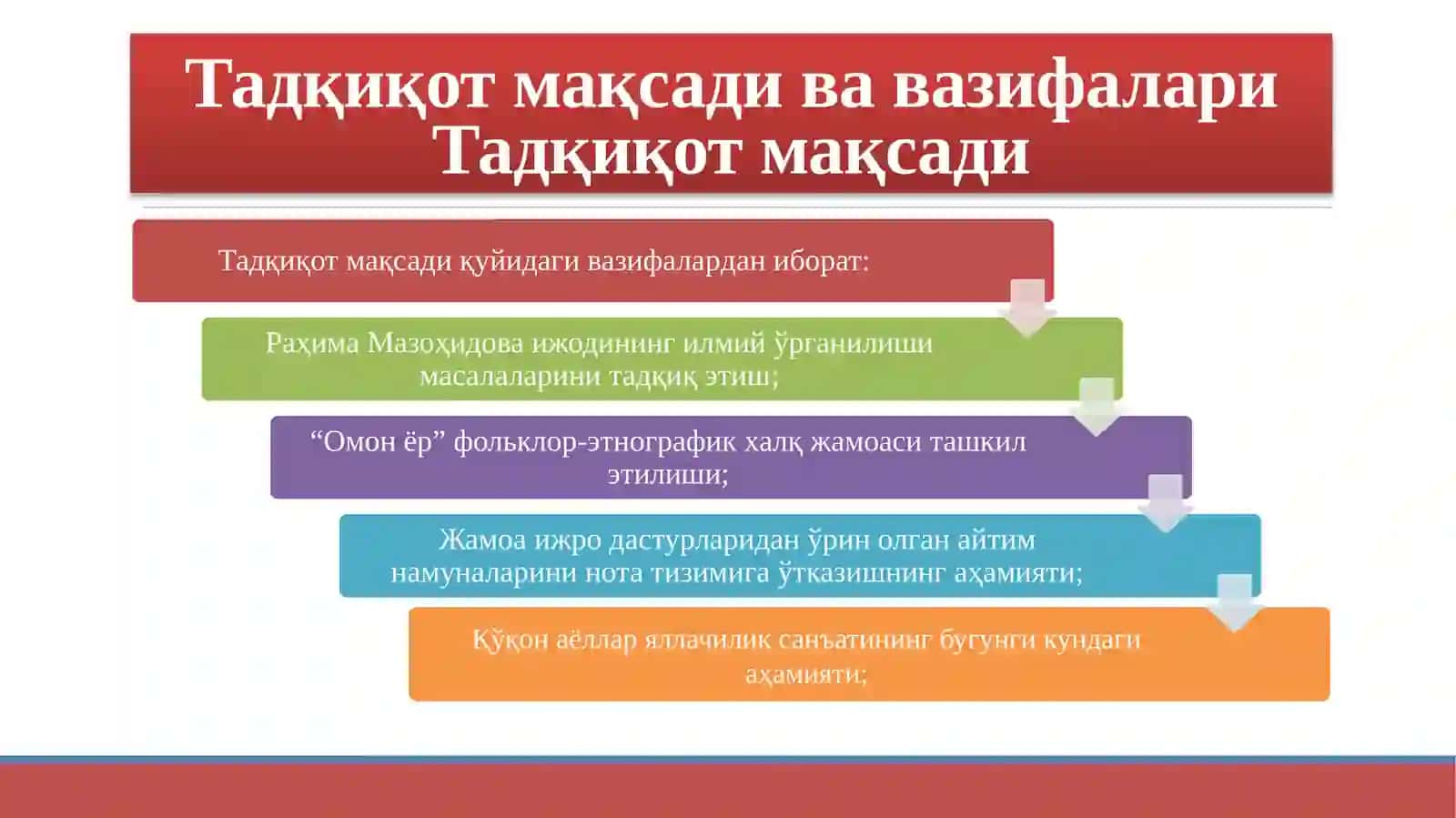 Тадқиқот мақсади ва вазифалари
Тадқиқот мақсади

Тадқиқот мақсади қуйидаги вазифалардан иборат:

Раҳима Мазоҳидова ижодининг илмий ўрганилиши масалаларини тадқиқ этиш;

“Омон ёр” фольклор-этнографик халқ жамоаси ташкил этилиши;

Жамоа ижро дастурларидан ўрин олган айтим намуналарини нота тизимига ўтказишнинг аҳамияти;

Қўқон аёллар яллачилик санъатининг бугунги кундаги аҳамияти;